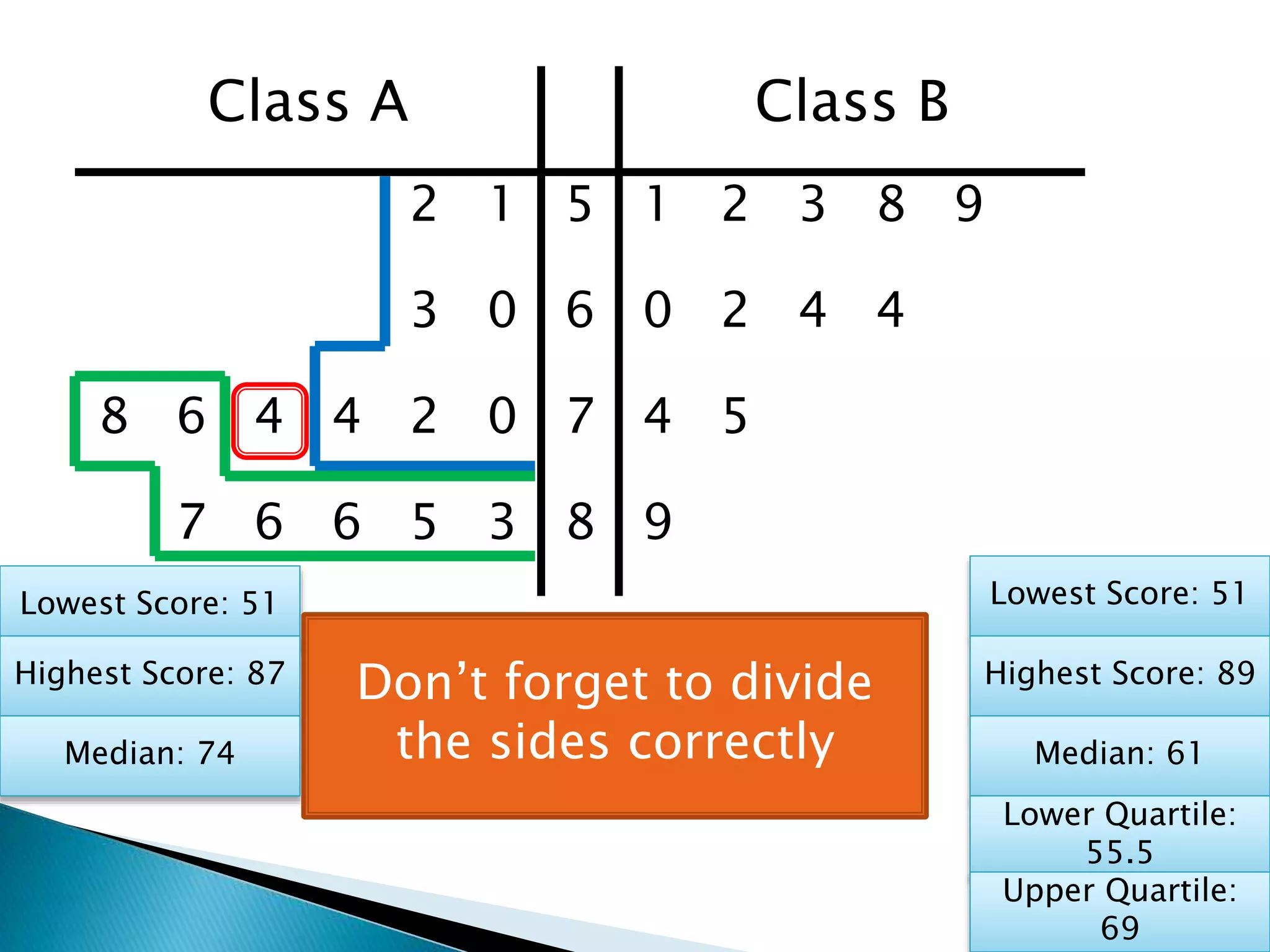 | Class A | | Class B |
|---|---|---|
| 2 1 | 5 | 1 2 3 8 9 |
| 3 0 | 6 | 0 2 4 4 |
| 8 6 4 4 2 0 | 7 | 4 5 |
| 7 6 6 5 3 | 8 | 9 |

Lowest Score: 51

Highest Score: 87

Median: 74

Don't forget to divide the sides correctly

Lowest Score: 51

Highest Score: 89

Median: 61

Lower Quartile: 55.5

Upper Quartile: 69